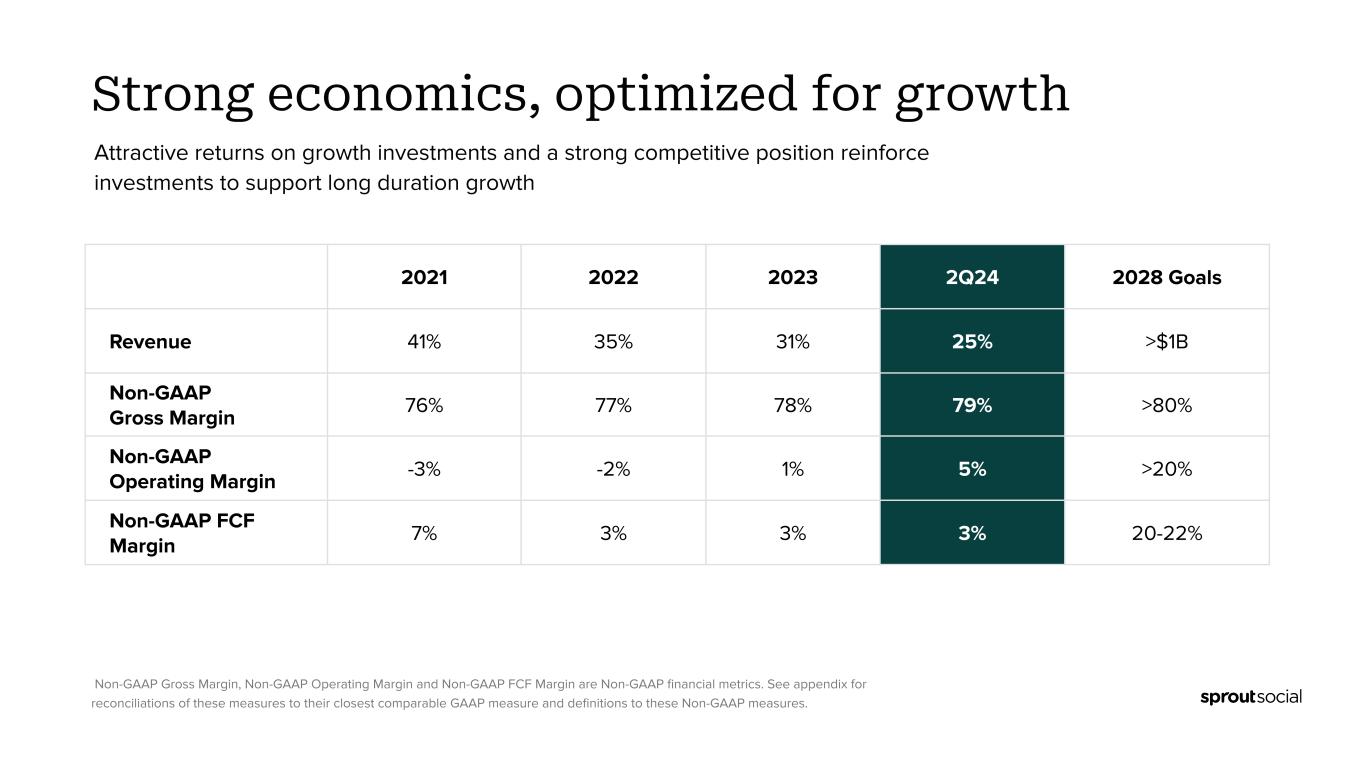 Strong economics, optimized for growth

Attractive returns on growth investments and a strong competitive position reinforce investments to support long duration growth

| | 2021 | 2022 | 2023 | 2Q24 | 2028 Goals |
|---|---|---|---|---|---|
| Revenue | 41% | 35% | 31% | 25% | >$1B |
| Non-GAAP Gross Margin | 76% | 77% | 78% | 79% | >80% |
| Non-GAAP Operating Margin | -3% | -2% | 1% | 5% | >20% |
| Non-GAAP FCF Margin | 7% | 3% | 3% | 3% | 20-22% |

Non-GAAP Gross Margin, Non-GAAP Operating Margin and Non-GAAP FCF Margin are Non-GAAP financial metrics. See appendix for reconciliations of these measures to their closest comparable GAAP measure and definitions to these Non-GAAP measures.

sproutsocial